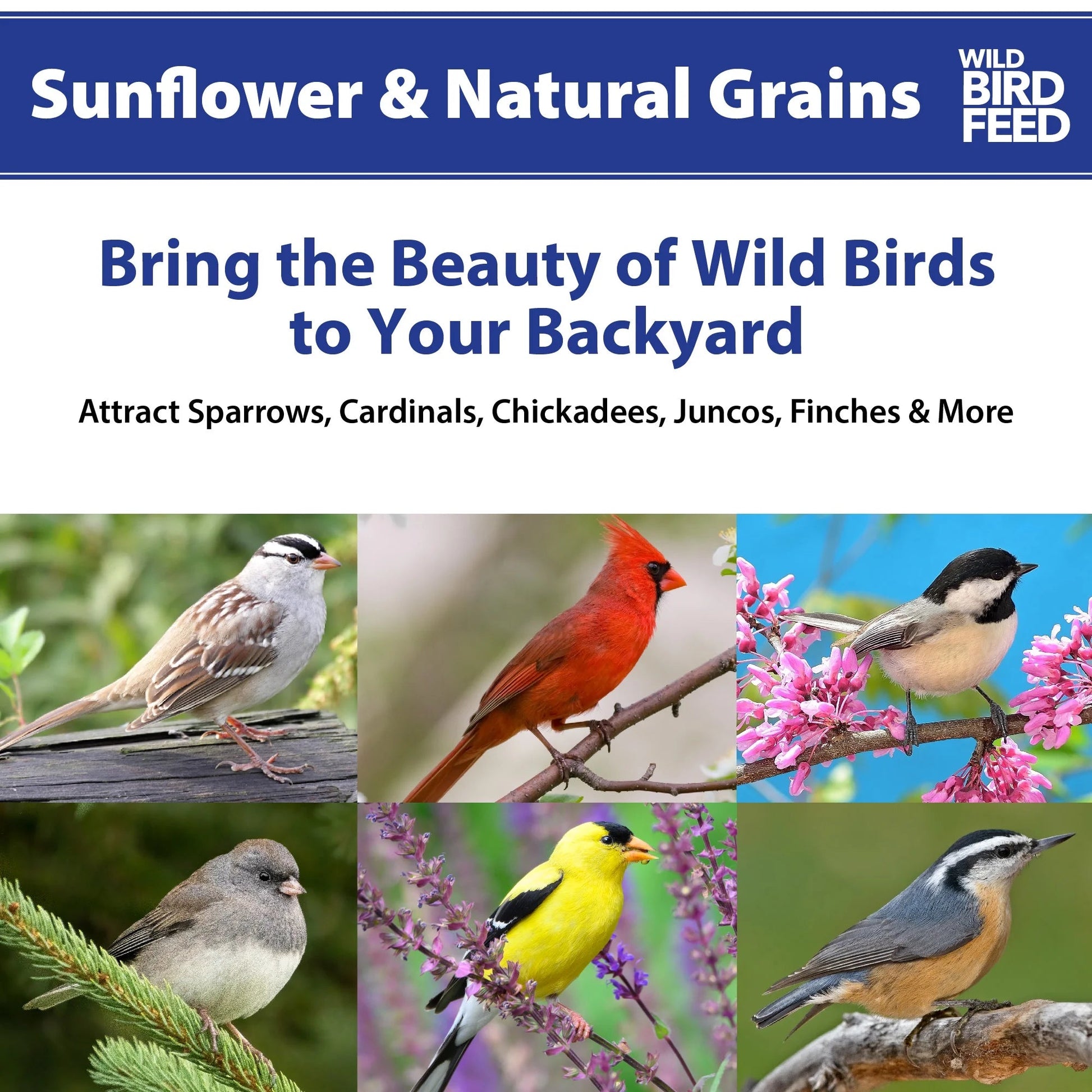 Sunflower & Natural Grains

WILD BIRD FEED

Bring the Beauty of Wild Birds to Your Backyard

Attract Sparrows, Cardinals, Chickadees, Juncos, Finches & More